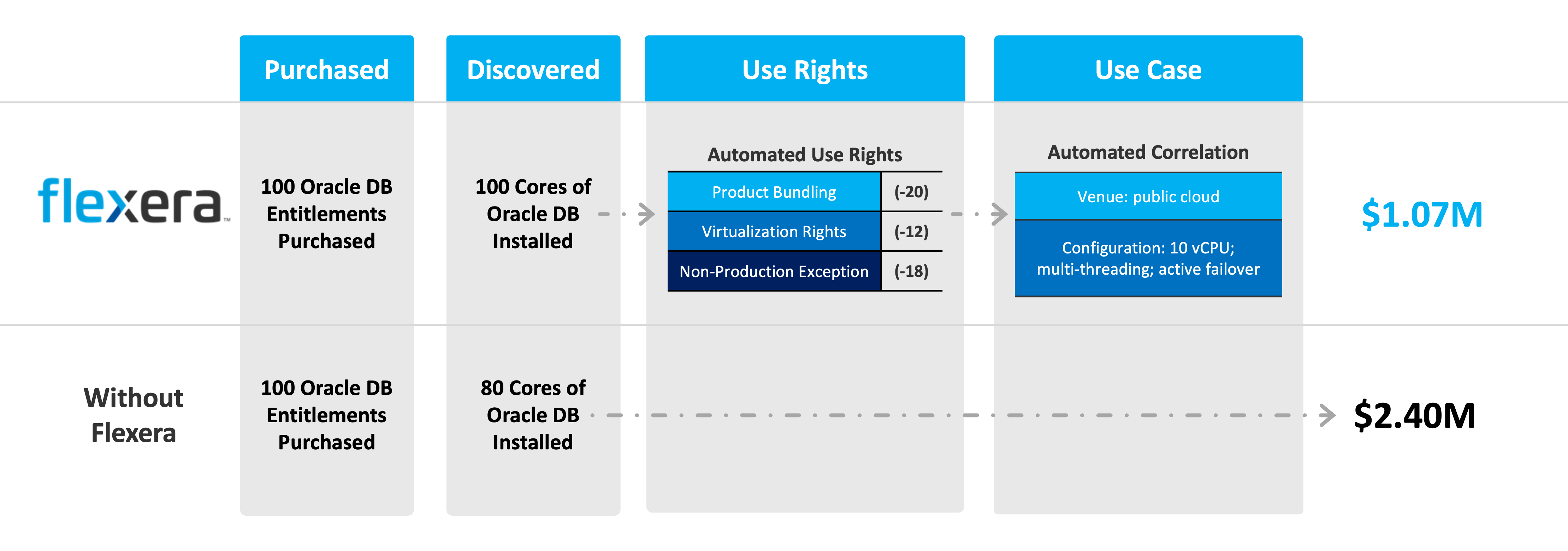 Purchased

Discovered

Use Rights

Use Case

flexera

100 Oracle DB Entitlements Purchased

100 Cores of Oracle DB Installed

Automated Use Rights

| Product Bundling | (-20) |
|---|---|
| Virtualization Rights | (-12) |
| Non-Production Exception | (-18) |

Automated Correlation

Venue: public cloud

Configuration: 10 vCPU; multi-threading; active failover

$1.07M

Without Flexera

100 Oracle DB Entitlements Purchased

80 Cores of Oracle DB Installed

$2.40M